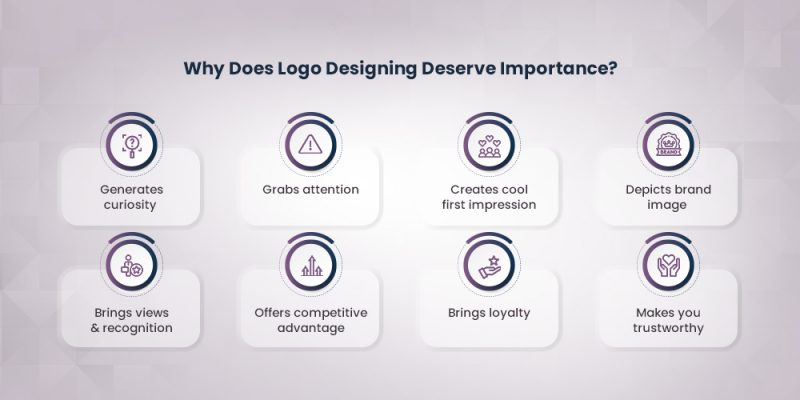 Why Does Logo Designing Deserve Importance?

Generates curiosity

Grabs attention

Creates cool first impression

BRAND

Depicts brand image

Brings views & recognition

Offers competitive advantage

Brings loyalty

Makes you trustworthy